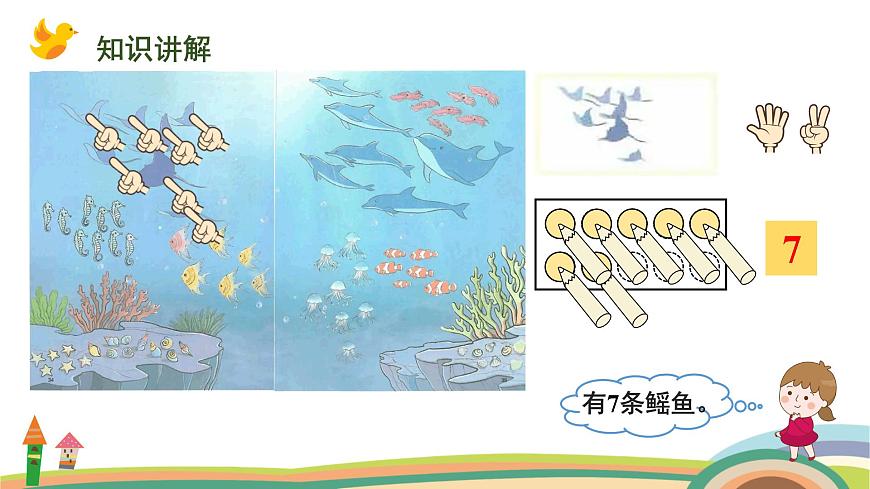 知识讲解

7

有7条鳐鱼。